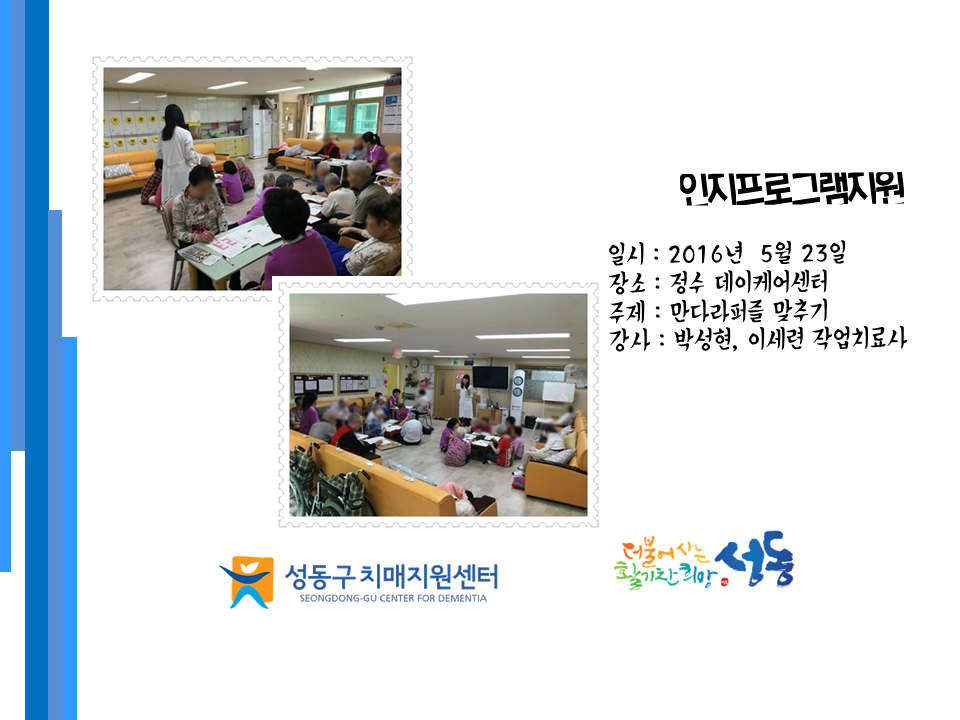 인지프로그램지원

일시 : 2016년 5월 23일
장소 : 정수 데이케어센터
주제 : 만다라퍼즐 맞추기
강사 : 박성현, 이세련 작업치료사

성동구 치매지원센터
SEONGDONG-GU CENTER FOR DEMENTIA

더불어 사는 활기찬 희망 성동